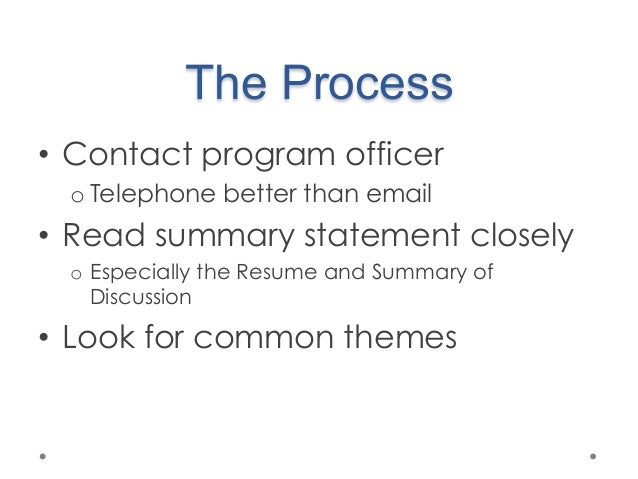 The Process

• Contact program officer
  o Telephone better than email
• Read summary statement closely
  o Especially the Resume and Summary of Discussion
• Look for common themes